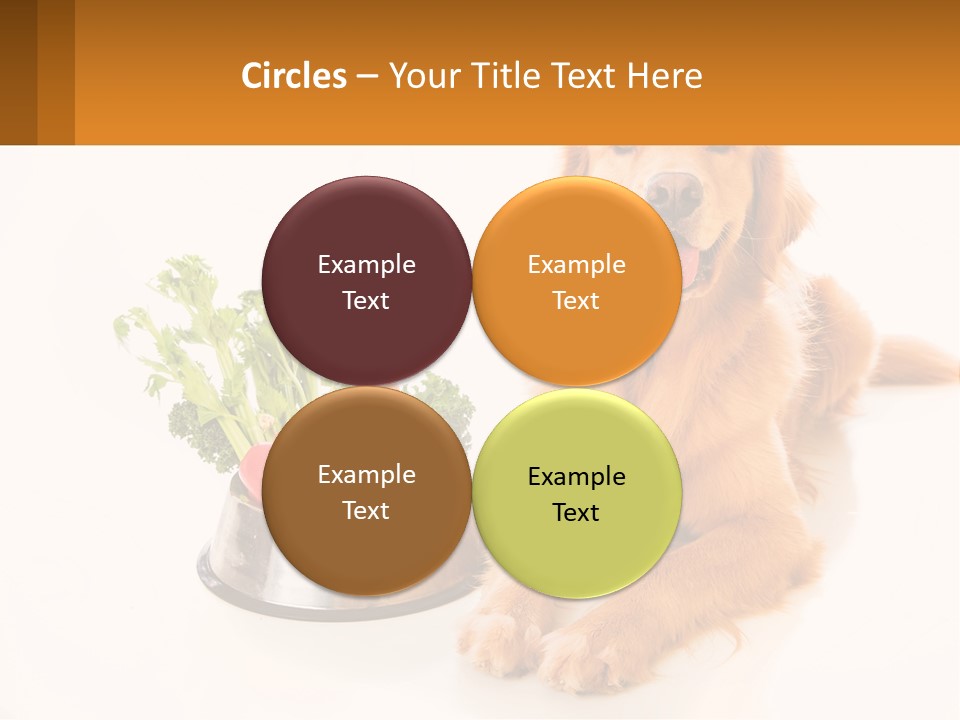 Circles – Your Title Text Here

Example Text

Example Text

Example Text

Example Text